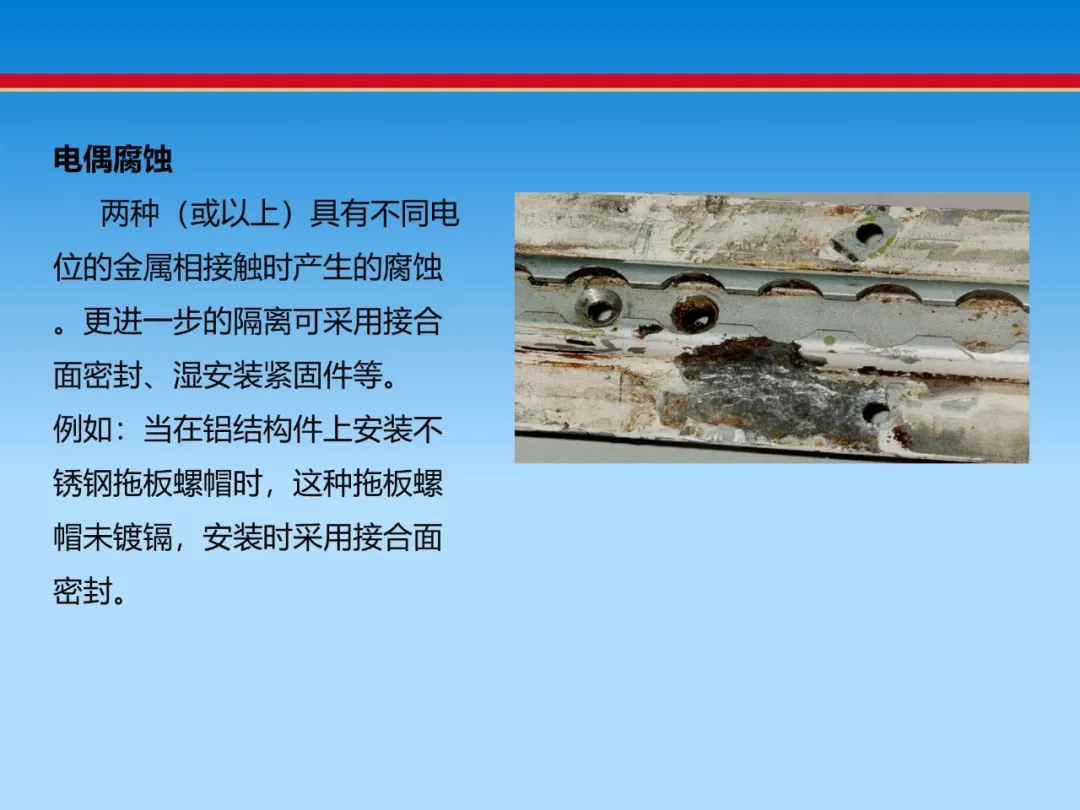 电偶腐蚀

两种（或以上）具有不同电位的金属相接触时产生的腐蚀。更进一步的隔离可采用接合面密封、湿安装紧固件等。
例如：当在铝结构件上安装不锈钢拖板螺帽时，这种拖板螺帽未镀镉，安装时采用接合面密封。